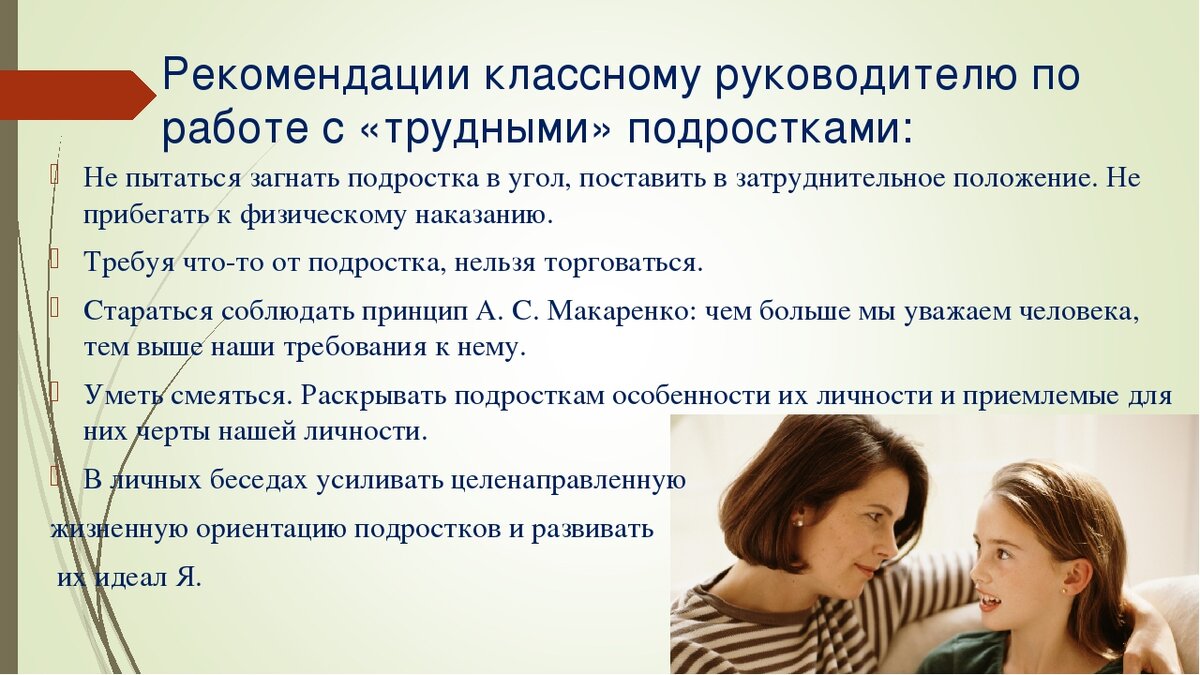 Рекомендации классному руководителю по работе с «трудными» подростками:

Не пытаться загнать подростка в угол, поставить в затруднительное положение. Не прибегать к физическому наказанию.

Требуя что-то от подростка, нельзя торговаться.

Стараться соблюдать принцип А. С. Макаренко: чем больше мы уважаем человека, тем выше наши требования к нему.

Уметь смеяться. Раскрывать подросткам особенности их личности и приемлемые для них черты нашей личности.

В личных беседах усиливать целенаправленную жизненную ориентацию подростков и развивать их идеал Я.